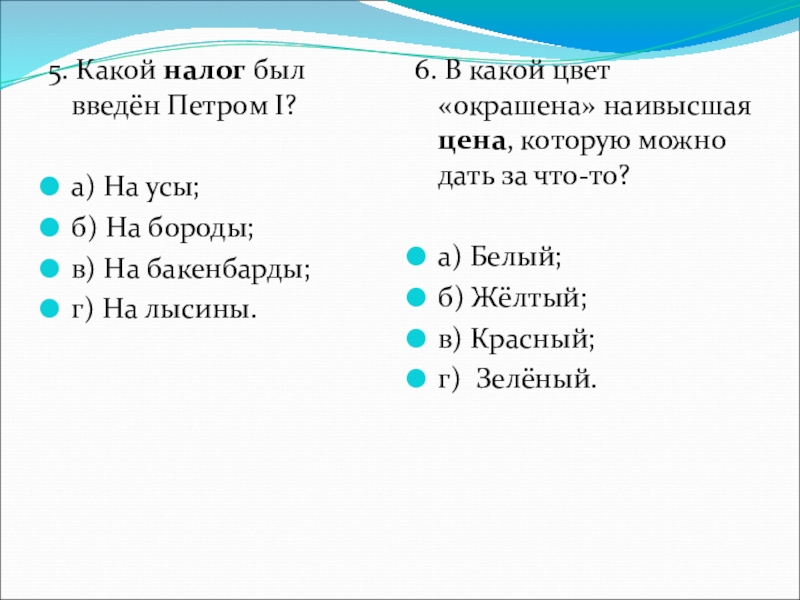 5. Какой налог был введён Петром I?

а) На усы;
б) На бороды;
в) На бакенбарды;
г) На лысины.

6. В какой цвет «окрашена» наивысшая цена, которую можно дать за что-то?

а) Белый;
б) Жёлтый;
в) Красный;
г) Зелёный.